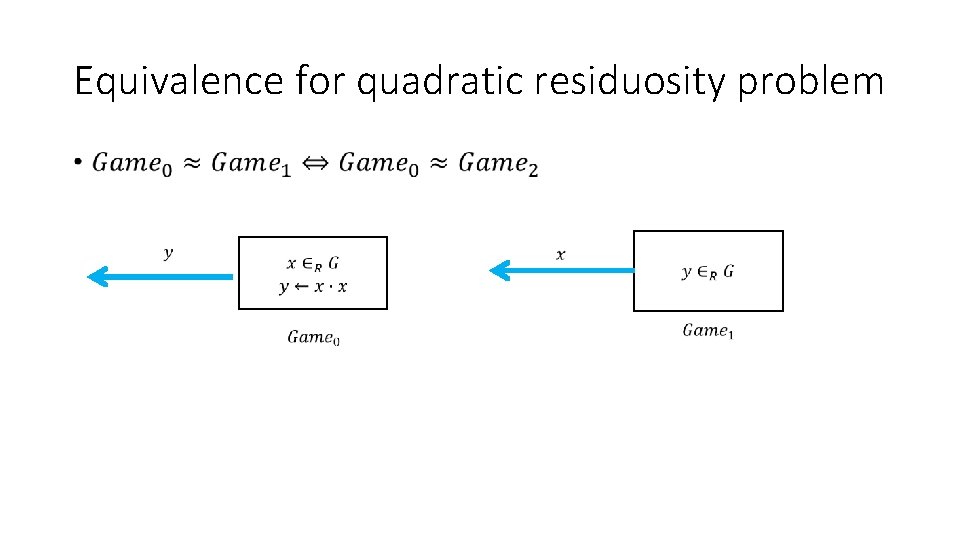 Equivalence for quadratic residuosity problem

• $Game_0 \approx Game_1 \Leftrightarrow Game_0 \approx Game_2$

$y$

$x \in_R G$
$y \leftarrow x \cdot x$

$Game_0$

$x$

$y \in_R G$

$Game_1$